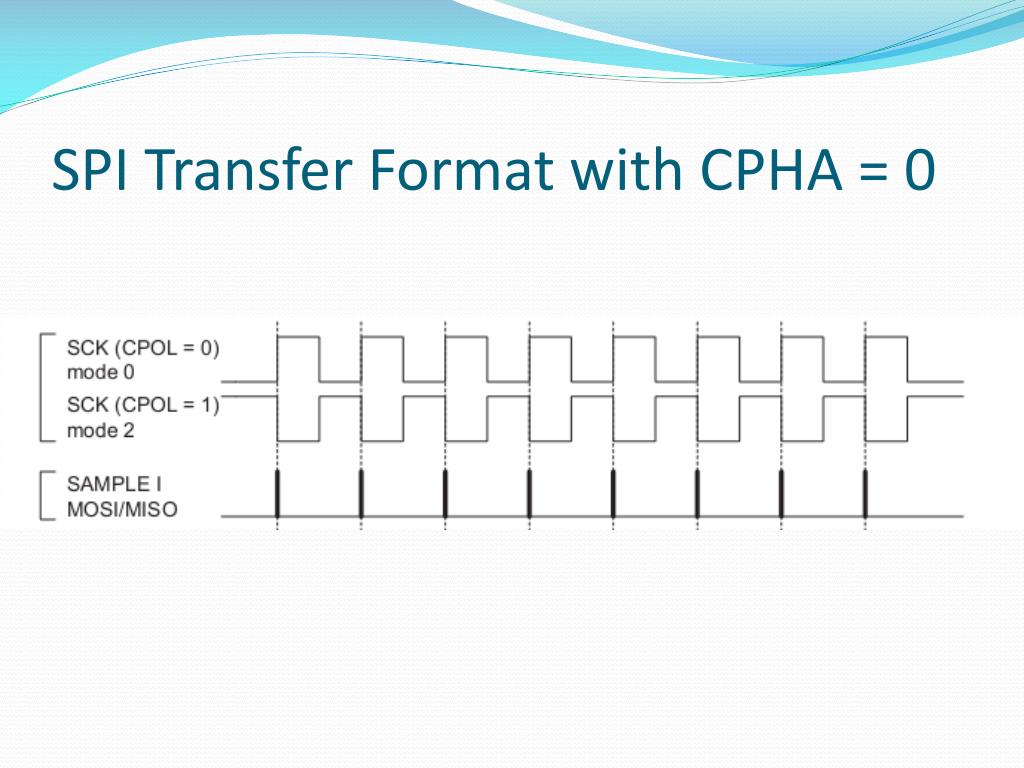 SPI Transfer Format with CPHA = 0

SCK (CPOL = 0)
mode 0
SCK (CPOL = 1)
mode 2

SAMPLE I
MOSI/MISO